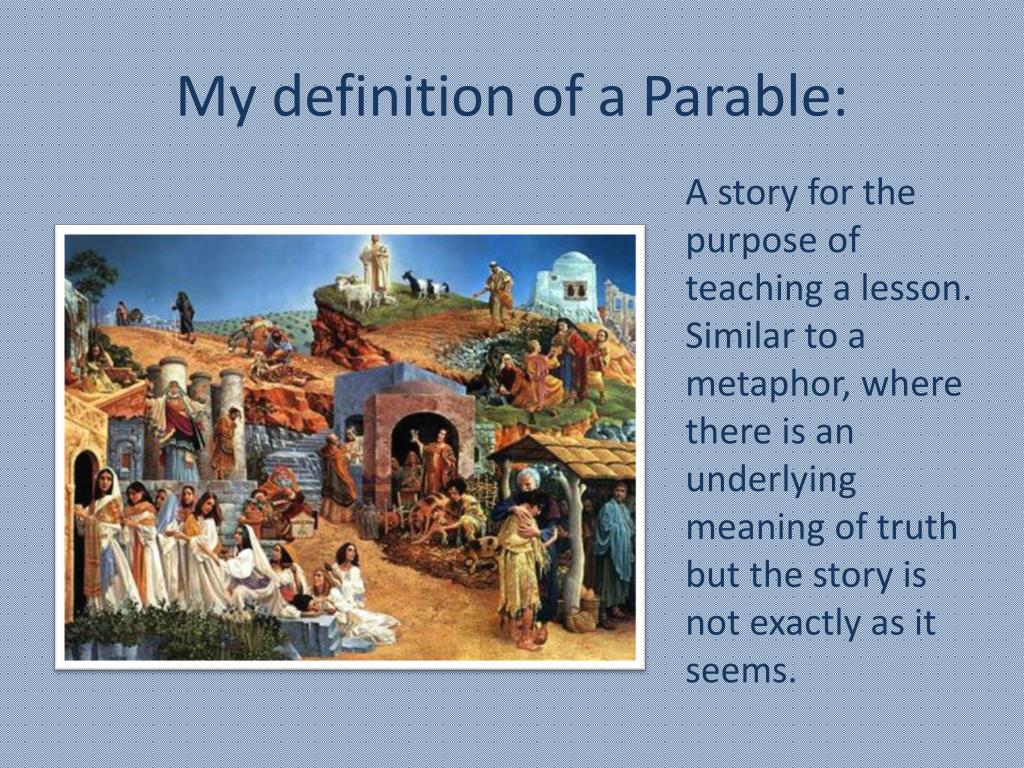 My definition of a Parable:

A story for the purpose of teaching a lesson. Similar to a metaphor, where there is an underlying meaning of truth but the story is not exactly as it seems.